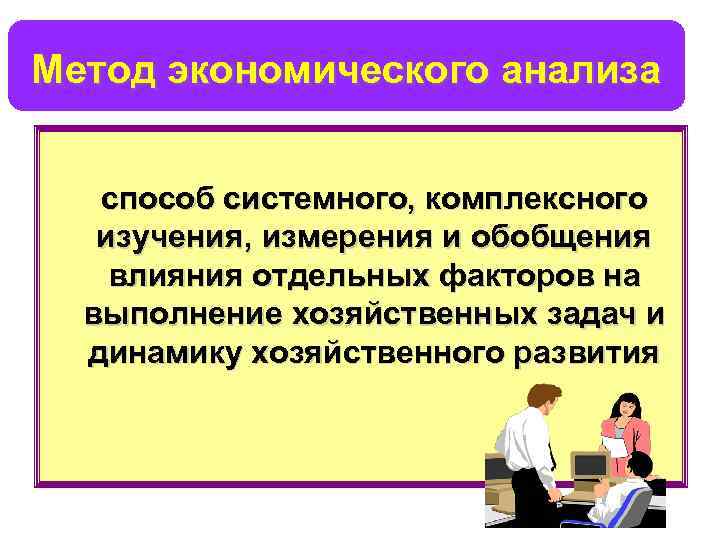 Метод экономического анализа

способ системного, комплексного изучения, измерения и обобщения влияния отдельных факторов на выполнение хозяйственных задач и динамику хозяйственного развития